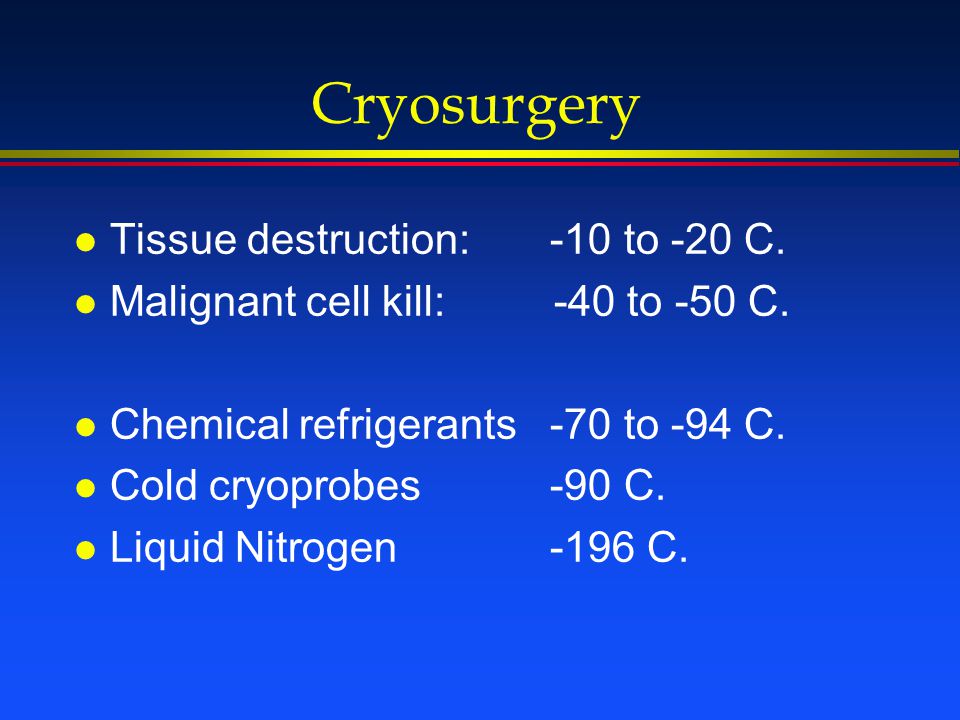 Cryosurgery

- Tissue destruction: -10 to -20 C.
- Malignant cell kill: -40 to -50 C.

- Chemical refrigerants -70 to -94 C.
- Cold cryoprobes -90 C.
- Liquid Nitrogen -196 C.